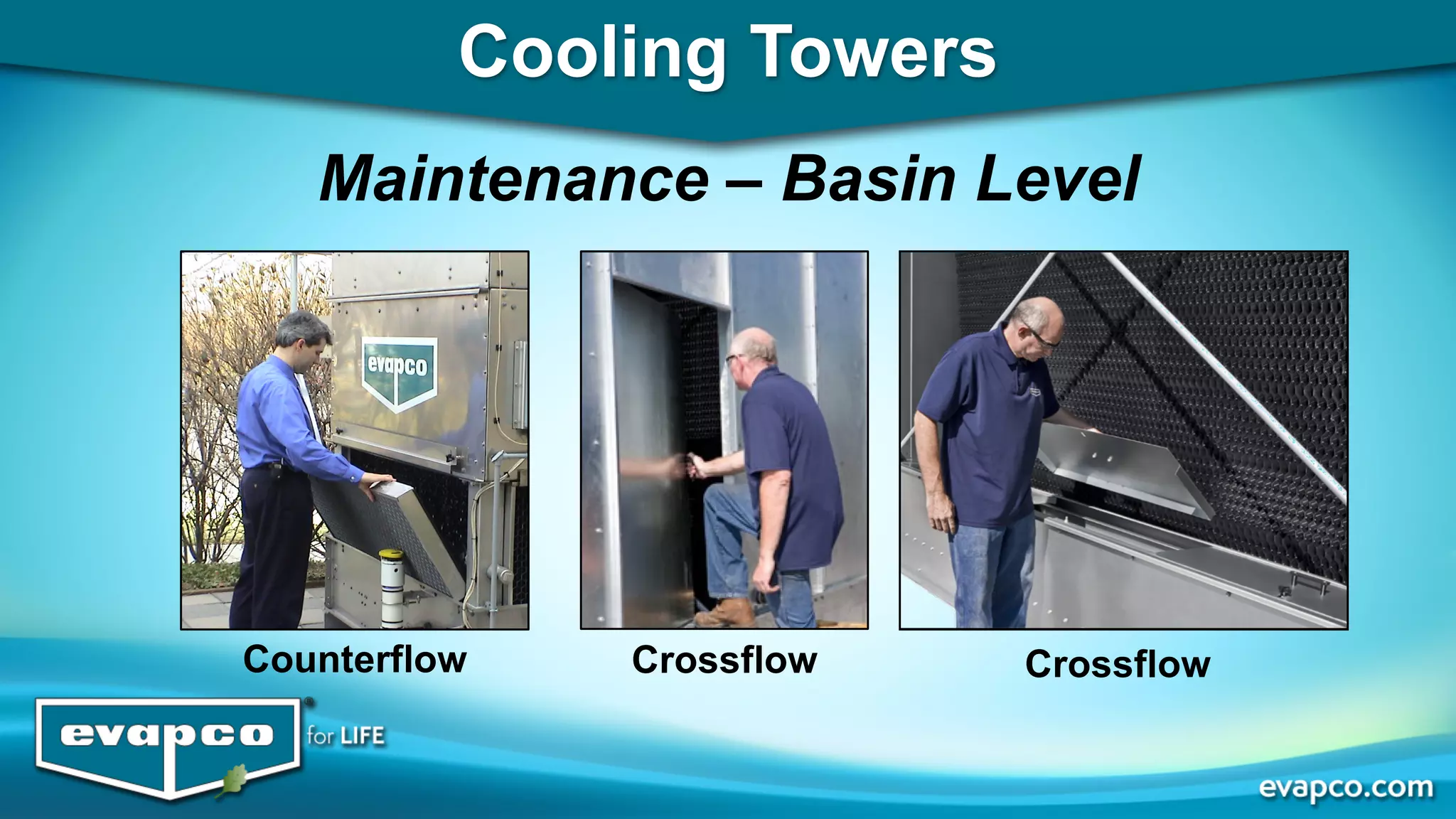 Cooling Towers

Maintenance – Basin Level

evapco

Counterflow

Crossflow

Crossflow

evapco for LIFE

evapco.com